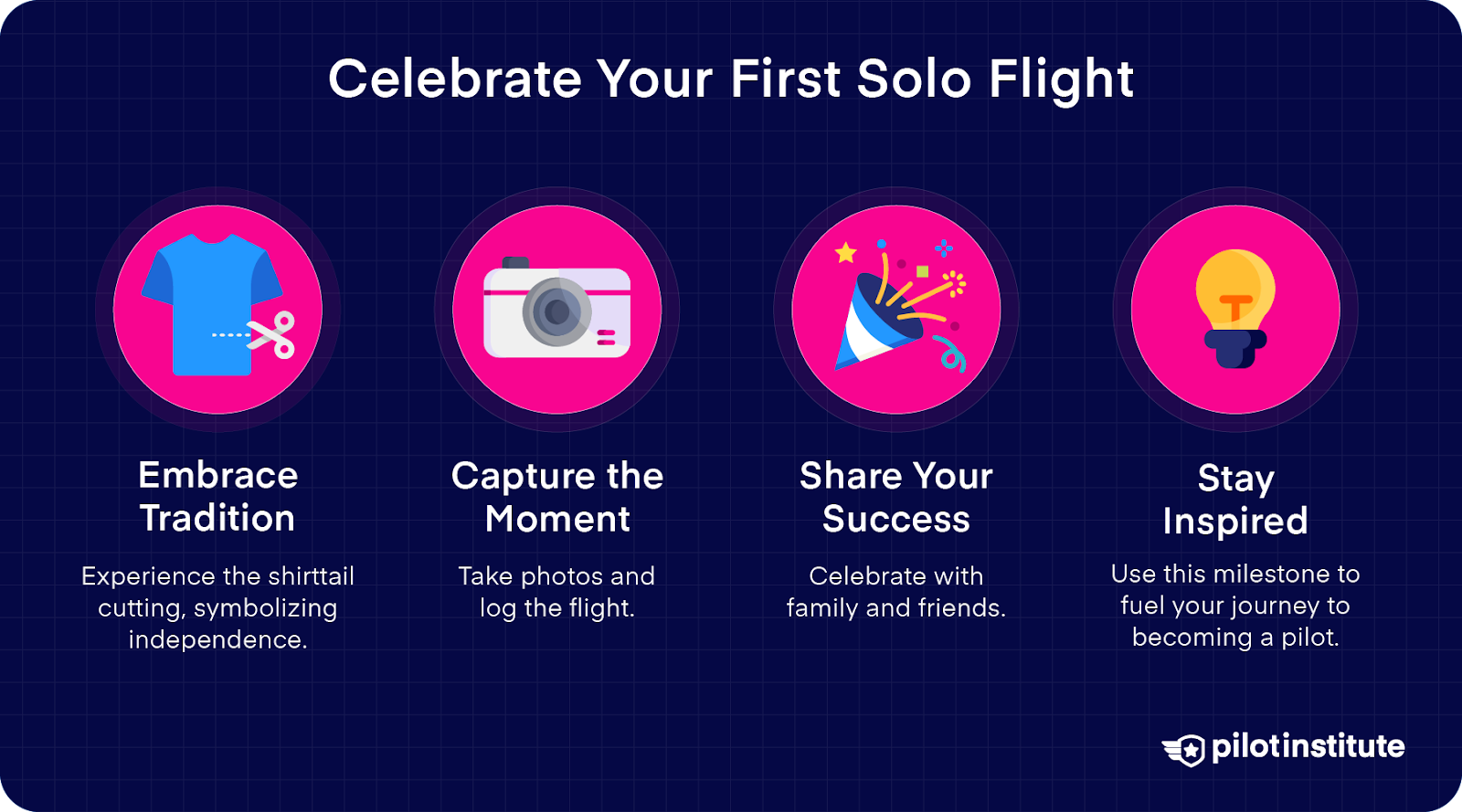 Celebrate Your First Solo Flight

Embrace Tradition

Experience the shirttail cutting, symbolizing independence.

Capture the Moment

Take photos and log the flight.

Share Your Success

Celebrate with family and friends.

Stay Inspired

Use this milestone to fuel your journey to becoming a pilot.

pilotinstitute